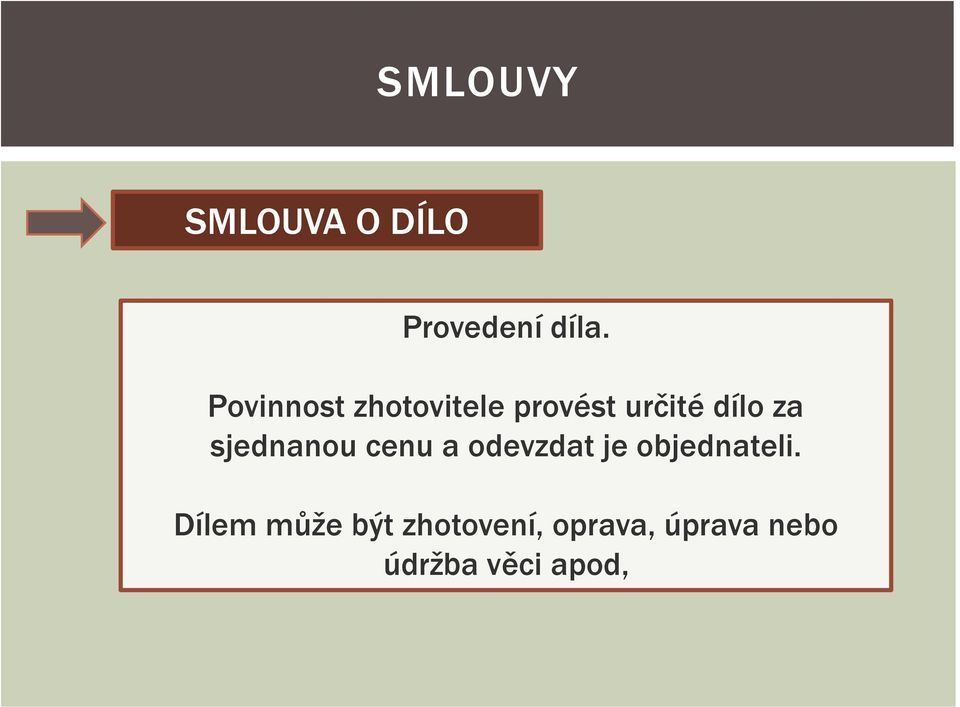 SMLOUVY

SMLOUVA O DÍLO

Provedení díla.

Povinnost zhotovitele provést určité dílo za sjednanou cenu a odevzdat je objednateli.

Dílem může být zhotovení, oprava, úprava nebo údržba věci apod,